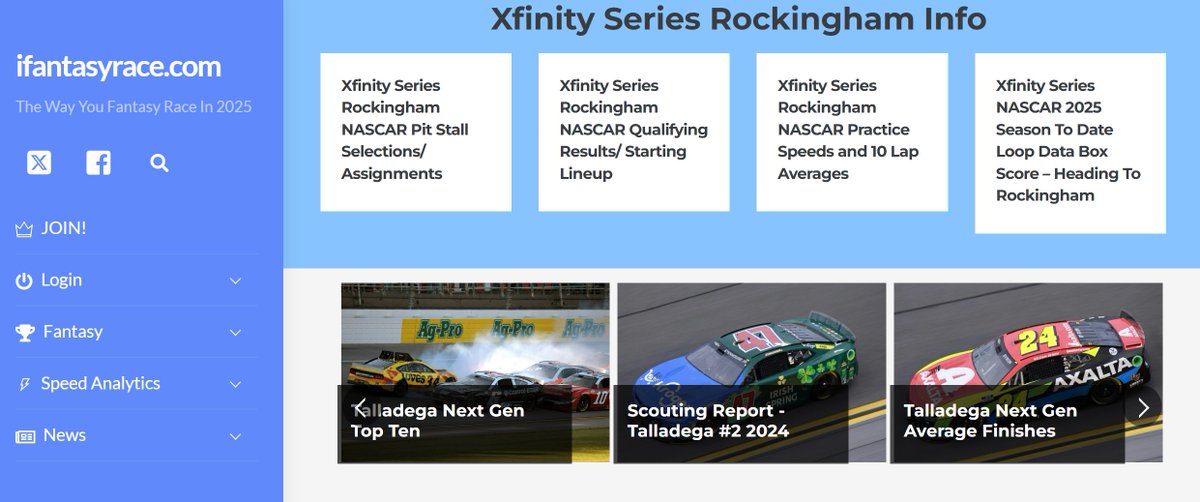 ifantasyrace.com

The Way You Fantasy Race In 2025

JOIN!

Login

Fantasy

Speed Analytics

News

Xfinity Series Rockingham Info

Xfinity Series Rockingham NASCAR Pit Stall Selections/ Assignments

Xfinity Series Rockingham NASCAR Qualifying Results/ Starting Lineup

Xfinity Series Rockingham NASCAR Practice Speeds and 10 Lap Averages

Xfinity Series NASCAR 2025 Season To Date Loop Data Box Score – Heading To Rockingham

Ag-Pro Ag-Pro Ag-Pro

Talladega Next Gen Top Ten

47

IRISH SPRING

Scouting Report - Talladega #2 2024

24

AXALTA

Talladega Next Gen Average Finishes